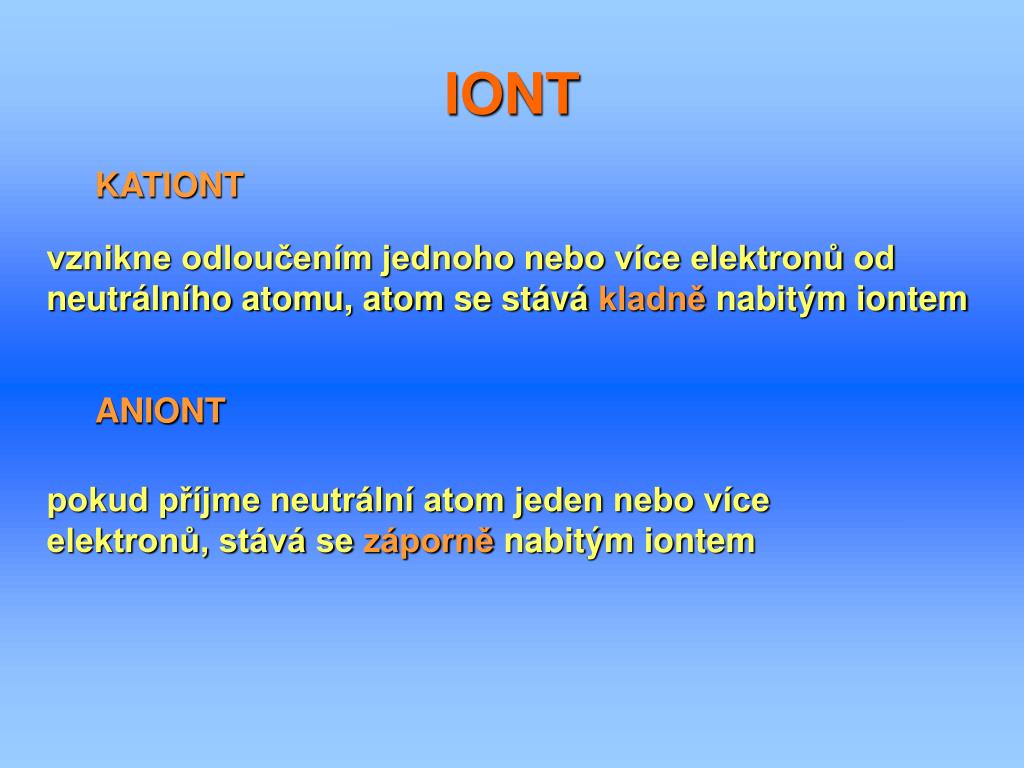 IONT

KATIONT

vznikne odloučením jednoho nebo více elektronů od neutrálního atomu, atom se stává kladně nabitým iontem

ANIONT

pokud příjme neutrální atom jeden nebo více elektronů, stává se záporně nabitým iontem